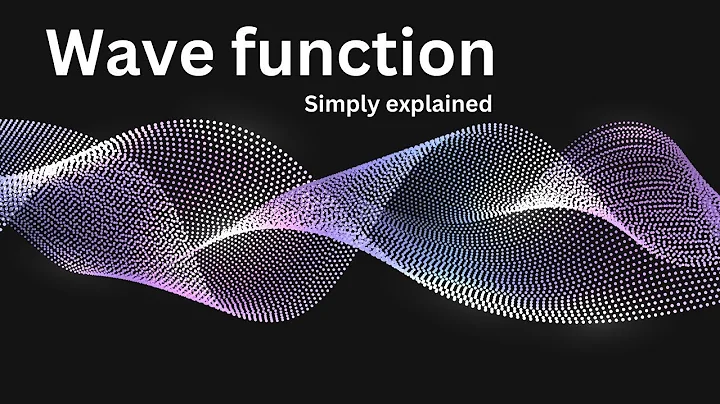 Wave function

Simply explained